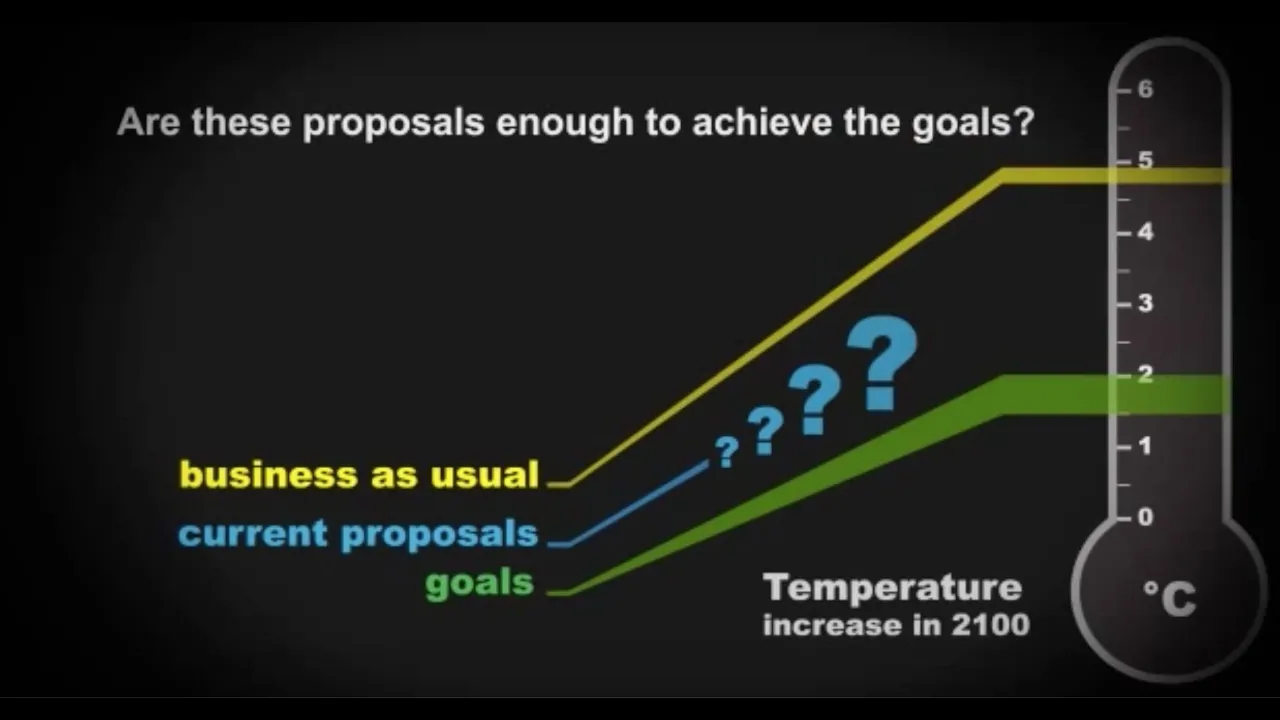 Are these proposals enough to achieve the goals?

6
5
4
3
2
1
0

? ? ? ?

business as usual
current proposals
goals

Temperature increase in 2100

°C